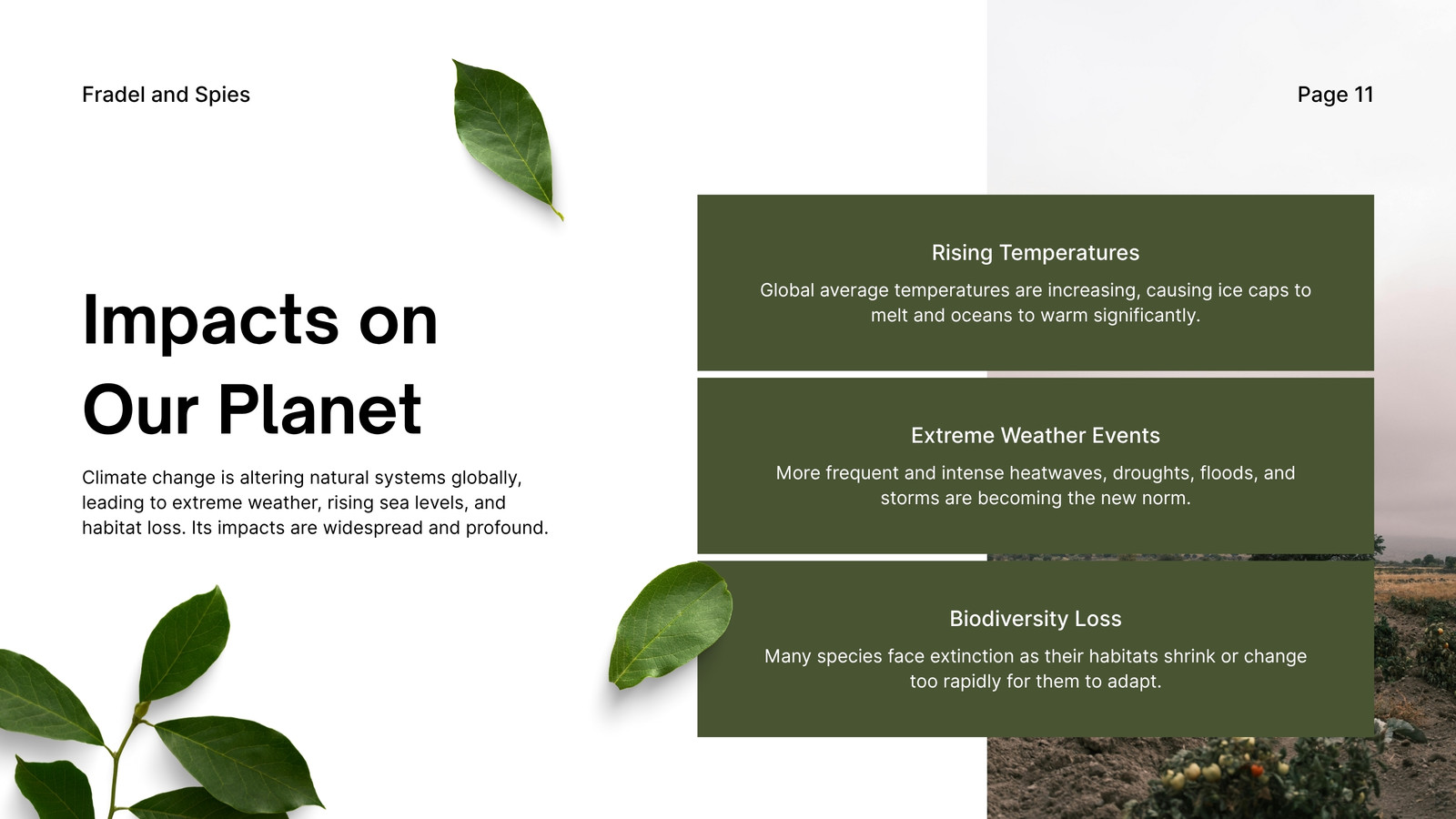 Fradel and Spies

Page 11

Impacts on Our Planet

Climate change is altering natural systems globally, leading to extreme weather, rising sea levels, and habitat loss. Its impacts are widespread and profound.

Rising Temperatures

Global average temperatures are increasing, causing ice caps to melt and oceans to warm significantly.

Extreme Weather Events

More frequent and intense heatwaves, droughts, floods, and storms are becoming the new norm.

Biodiversity Loss

Many species face extinction as their habitats shrink or change too rapidly for them to adapt.